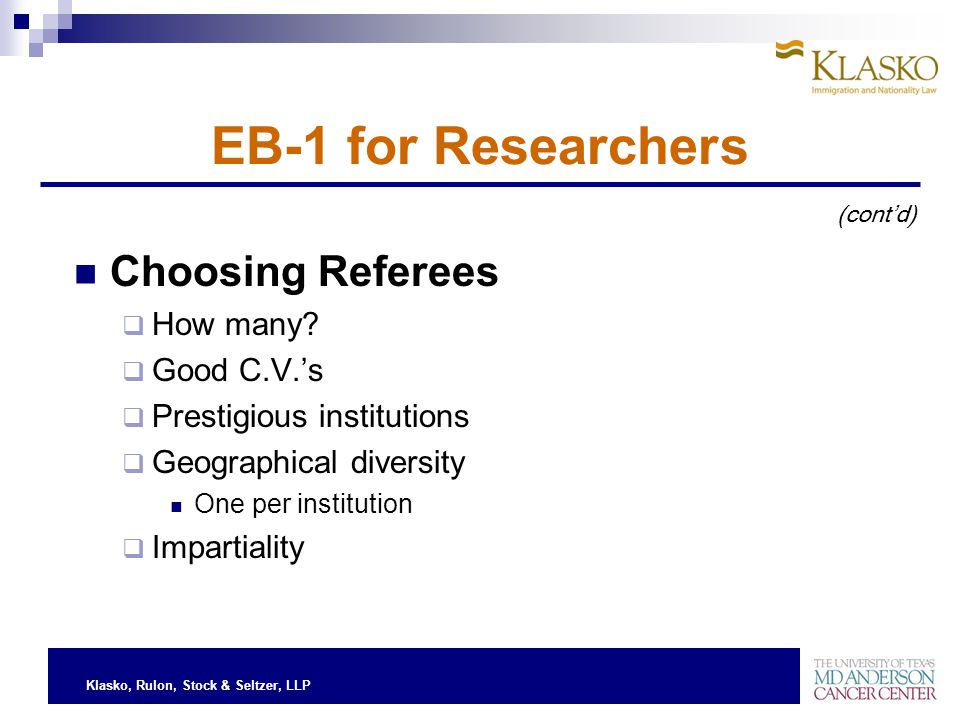 KLASKO
Immigration and Nationality Law

EB-1 for Researchers

(cont'd)

Choosing Referees

How many?

Good C.V.'s

Prestigious institutions

Geographical diversity

One per institution

Impartiality

Klasko, Rulon, Stock & Seltzer, LLP

THE UNIVERSITY OF TEXAS
MD ANDERSON
CANCER CENTER